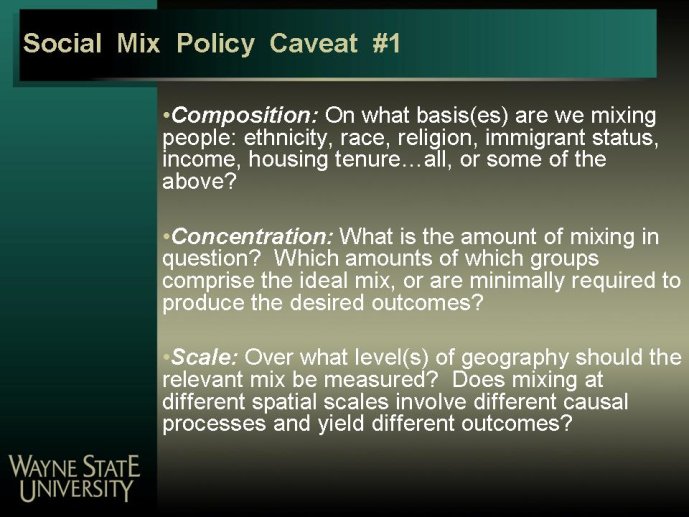 Social Mix Policy Caveat #1

•Composition: On what basis(es) are we mixing people: ethnicity, race, religion, immigrant status, income, housing tenure…all, or some of the above?

•Concentration: What is the amount of mixing in question? Which amounts of which groups comprise the ideal mix, or are minimally required to produce the desired outcomes?

•Scale: Over what level(s) of geography should the relevant mix be measured? Does mixing at different spatial scales involve different causal processes and yield different outcomes?

WAYNE STATE UNIVERSITY